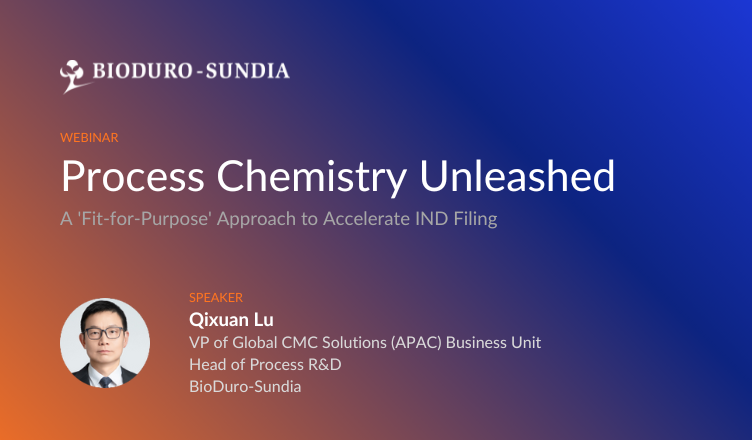 BIODURO-SUNDIA

WEBINAR

Process Chemistry Unleashed

A 'Fit-for-Purpose' Approach to Accelerate IND Filing

SPEAKER

Qixuan Lu

VP of Global CMC Solutions (APAC) Business Unit
Head of Process R&D
BioDuro-Sundia